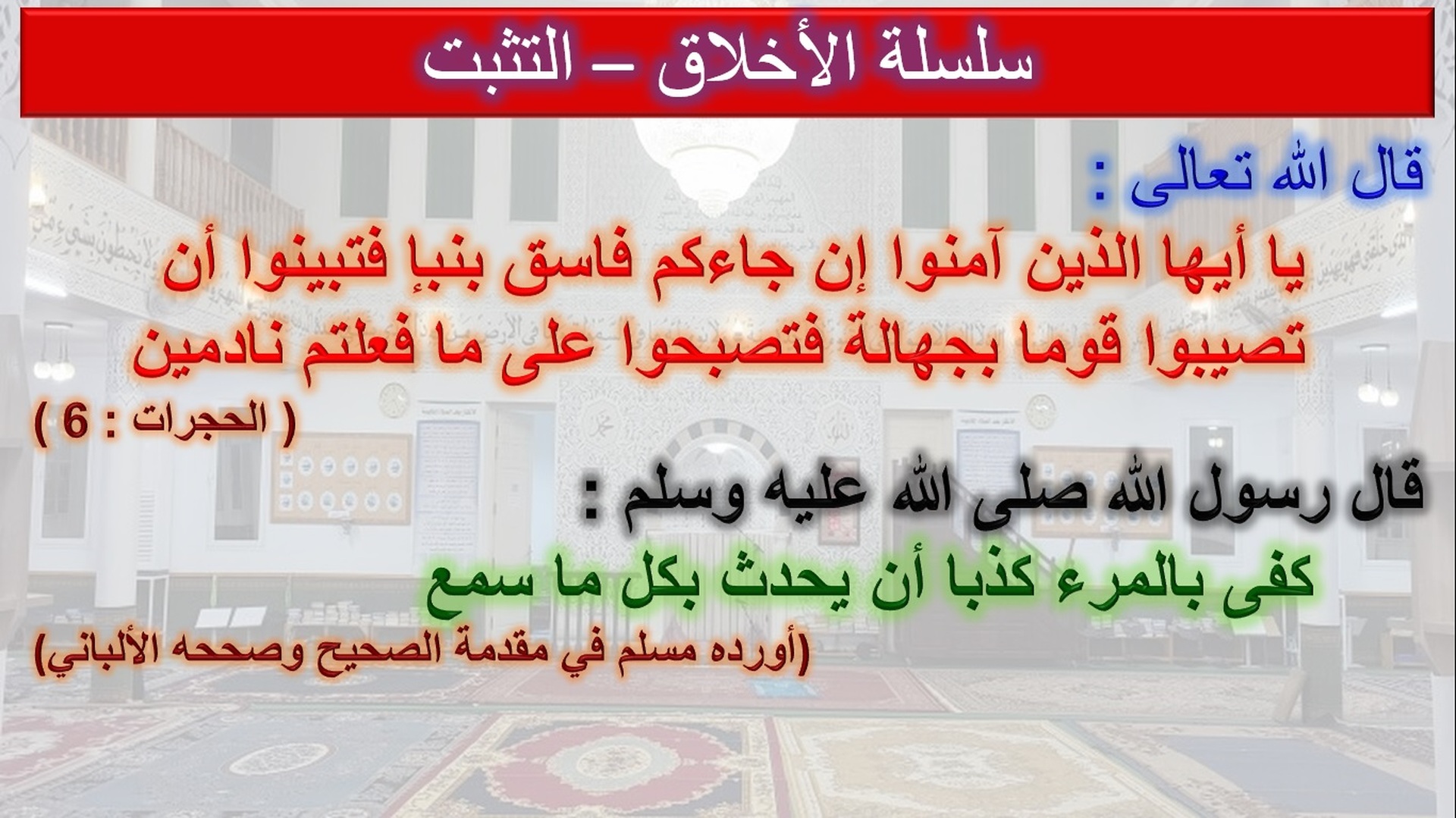 سلسلة الأخلاق – التثبت

قال الله تعالى :

يا أيها الذين آمنوا إن جاءكم فاسق بنبإ فتبينوا أن تصيبوا قوما بجهالة فتصبحوا على ما فعلتم نادمين

( الحجرات : 6 )

قال رسول الله صلى الله عليه وسلم :

كفى بالمرء كذبا أن يحدث بكل ما سمع

(أورده مسلم في مقدمة الصحيح وصححه الألباني)